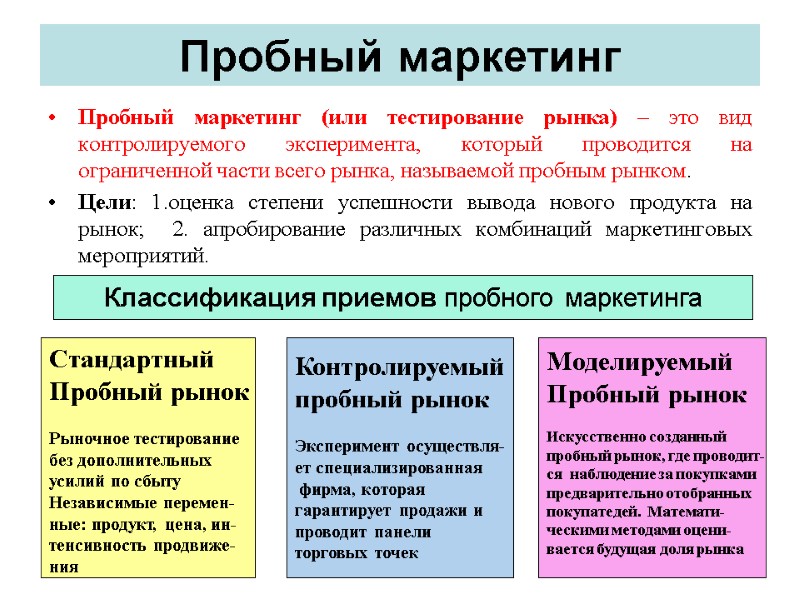 Пробный маркетинг

• Пробный маркетинг (или тестирование рынка) – это вид контролируемого эксперимента, который проводится на ограниченной части всего рынка, называемой пробным рынком.

• Цели: 1.оценка степени успешности вывода нового продукта на рынок; 2. апробирование различных комбинаций маркетинговых мероприятий.

Классификация приемов пробного маркетинга

Стандартный Пробный рынок

Рыночное тестирование без дополнительных усилий по сбыту Независимые переменные: продукт, цена, интенсивность продвижения

Контролируемый пробный рынок

Эксперимент осуществляет специализированная фирма, которая гарантирует продажи и проводит панели торговых точек

Моделируемый Пробный рынок

Искусственно созданный пробный рынок, где проводится наблюдение за покупками предварительно отобранных покупатедей. Математическими методами оценивается будущая доля рынка